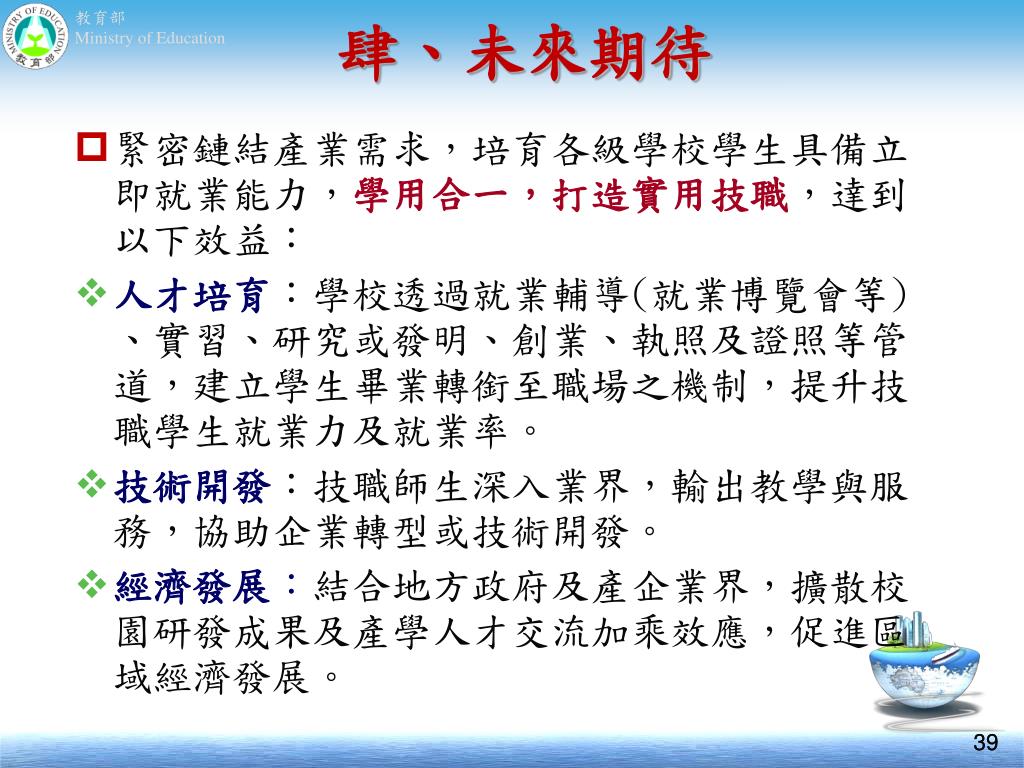 MINISTRY OF EDUCATION
教育部

教育部
Ministry of Education

肆、未來期待

緊密鏈結產業需求，培育各級學校學生具備立即就業能力，學用合一，打造實用技職，達到以下效益：

人才培育：學校透過就業輔導(就業博覽會等)、實習、研究或發明、創業、執照及證照等管道，建立學生畢業轉銜至職場之機制，提升技職學生就業力及就業率。

技術開發：技職師生深入業界，輸出教學與服務，協助企業轉型或技術開發。

經濟發展：結合地方政府及產企業界，擴散校園研發成果及產學人才交流加乘效應，促進區域經濟發展。

39